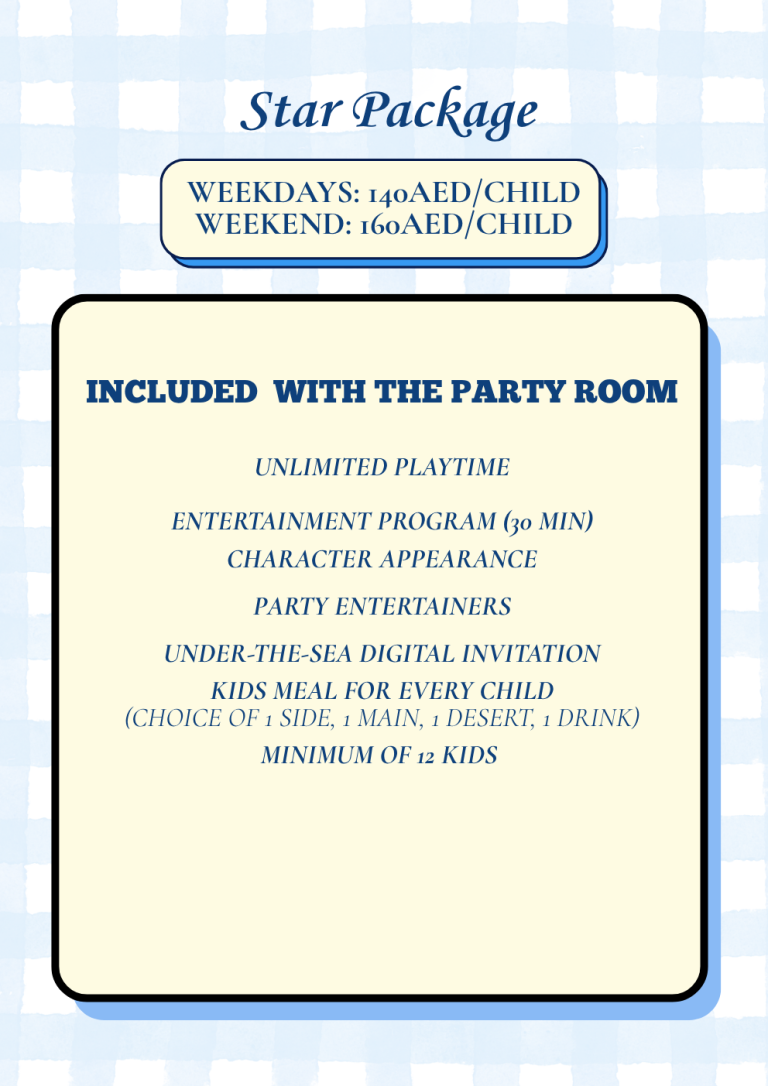 Star Package

WEEKDAYS: 140AED/CHILD
WEEKEND: 160AED/CHILD

INCLUDED WITH THE PARTY ROOM

UNLIMITED PLAYTIME

ENTERTAINMENT PROGRAM (30 MIN)
CHARACTER APPEARANCE

PARTY ENTERTAINERS

UNDER-THE-SEA DIGITAL INVITATION
KIDS MEAL FOR EVERY CHILD
(CHOICE OF 1 SIDE, 1 MAIN, 1 DESERT, 1 DRINK)
MINIMUM OF 12 KIDS